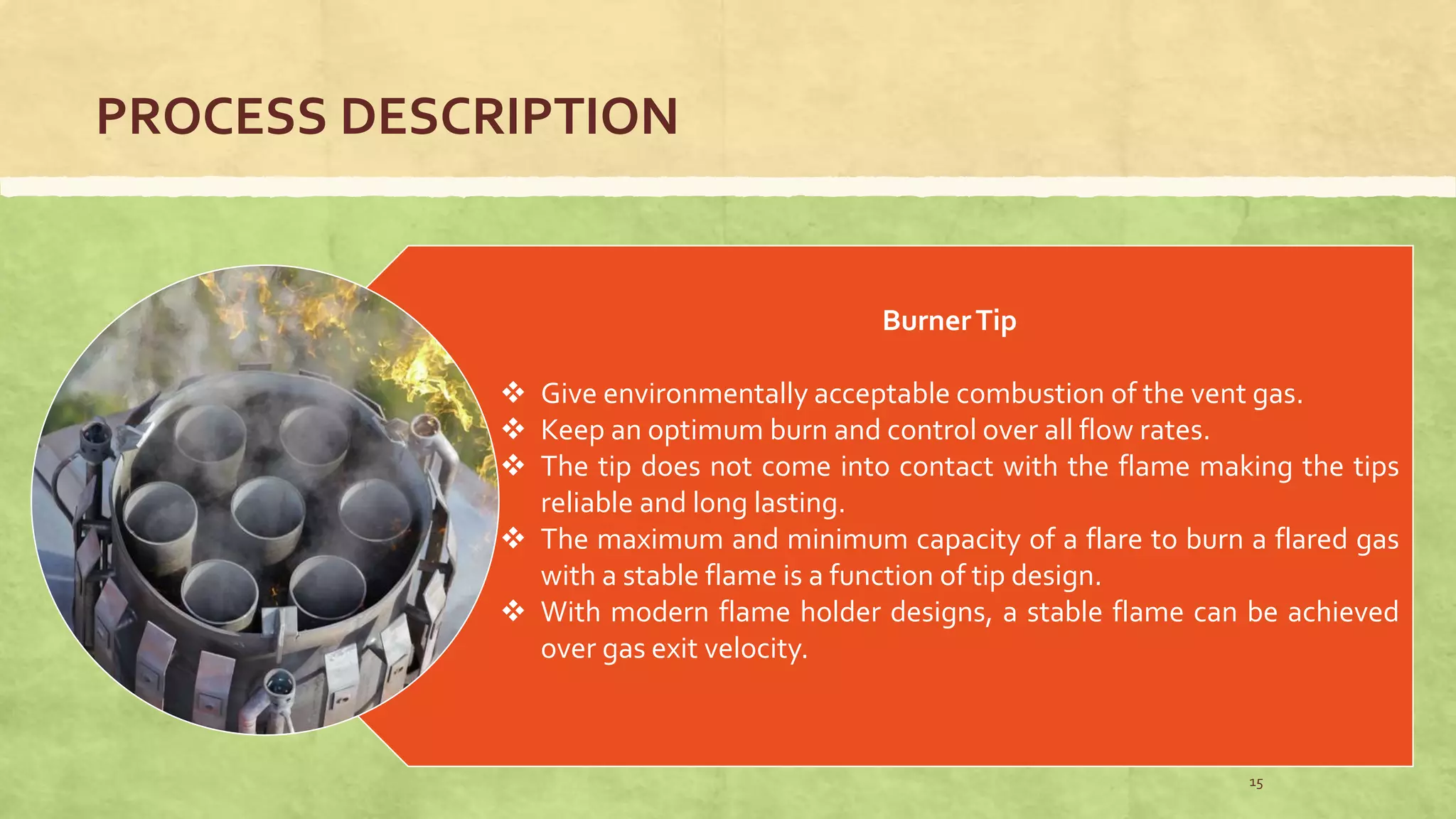 PROCESS DESCRIPTION

Burner Tip

❖ Give environmentally acceptable combustion of the vent gas.
❖ Keep an optimum burn and control over all flow rates.
❖ The tip does not come into contact with the flame making the tips reliable and long lasting.
❖ The maximum and minimum capacity of a flare to burn a flared gas with a stable flame is a function of tip design.
❖ With modern flame holder designs, a stable flame can be achieved over gas exit velocity.

15